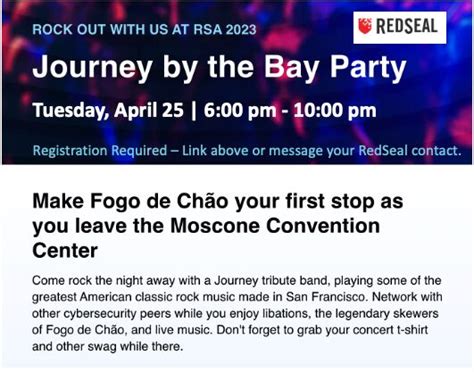 ROCK OUT WITH US AT RSA 2023

REDSEAL

Journey by the Bay Party

Tuesday, April 25 | 6:00 pm - 10:00 pm

Registration Required – Link above or message your RedSeal contact.

Make Fogo de Chão your first stop as you leave the Moscone Convention Center

Come rock the night away with a Journey tribute band, playing some of the greatest American classic rock music made in San Francisco. Network with other cybersecurity peers while you enjoy libations, the legendary skewers of Fogo de Chão, and live music. Don't forget to grab your concert t-shirt and other swag while there.